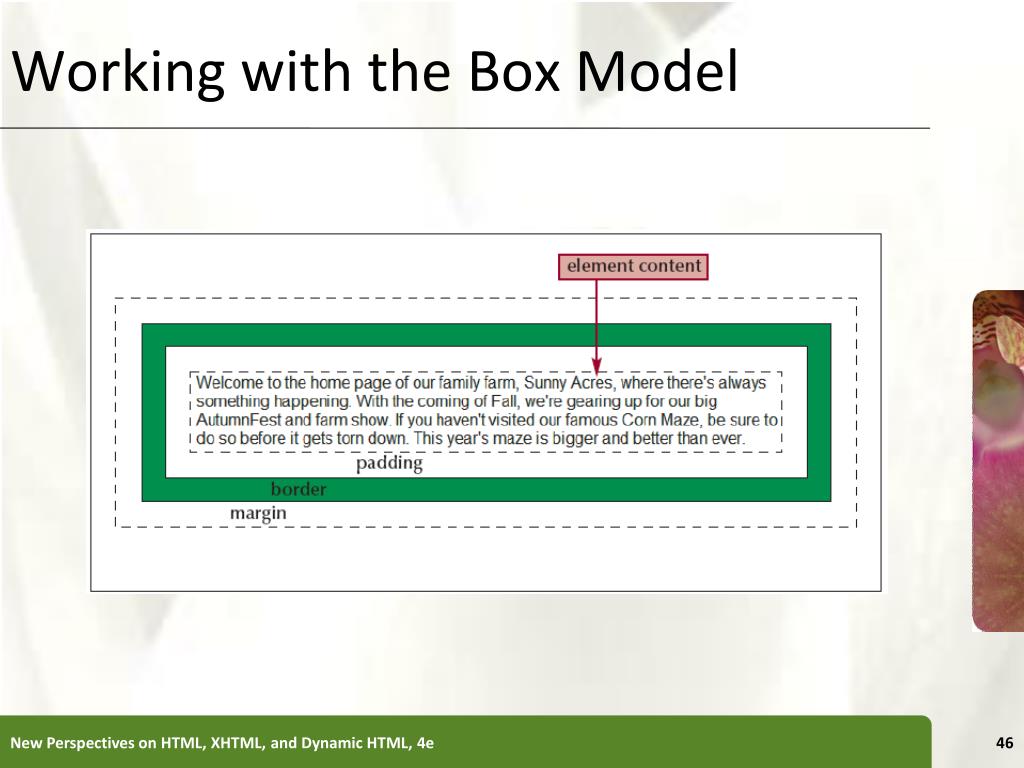 Working with the Box Model

element content

Welcome to the home page of our family farm, Sunny Acres, where there's always something happening. With the coming of Fall, we're gearing up for our big AutumnFest and farm show. If you haven't visited our famous Corn Maze, be sure to do so before it gets torn down. This year's maze is bigger and better than ever.

padding

border

margin

New Perspectives on HTML, XHTML, and Dynamic HTML, 4e

46